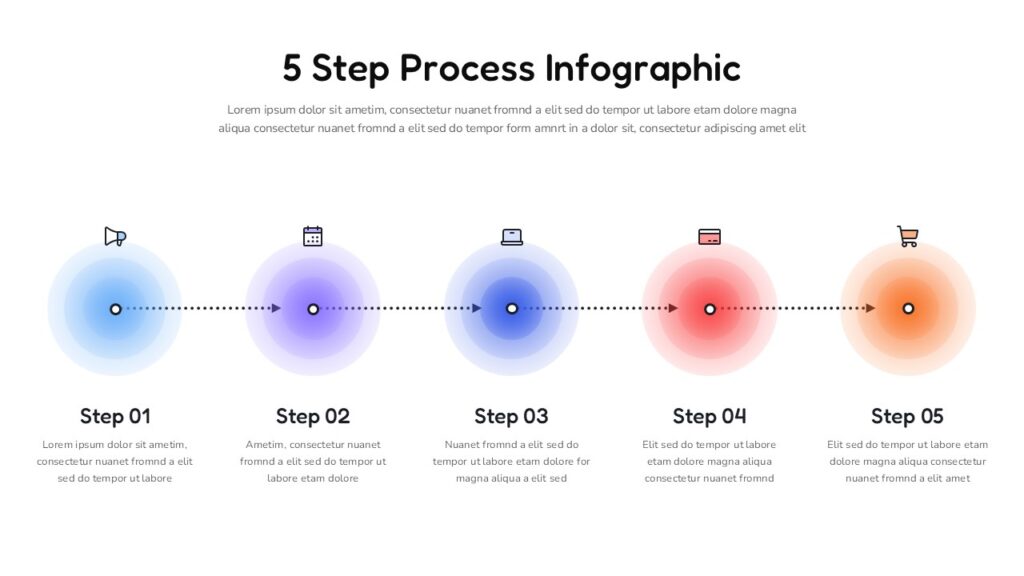 5 Step Process Infographic

Lorem ipsum dolor sit ametim, consectetur nuanet fromnd a elit sed do tempor ut labore etam dolore magna aliqua consectetur nuanet fromnd a elit sed do tempor form amnrt in a dolor sit, consectetur adipiscing amet elit

Step 01

Lorem ipsum dolor sit ametim, consectetur nuanet fromnd a elit sed do tempor ut labore

Step 02

Ametim, consectetur nuanet fromnd a elit sed do tempor ut labore etam dolore

Step 03

Nuanet fromnd a elit sed do tempor ut labore etam dolore for magna aliqua a elit sed

Step 04

Elit sed do tempor ut labore etam dolore magna aliqua consectetur nuanet fromnd

Step 05

Elit sed do tempor ut labore etam dolore magna aliqua consectetur nuanet fromnd a elit amet